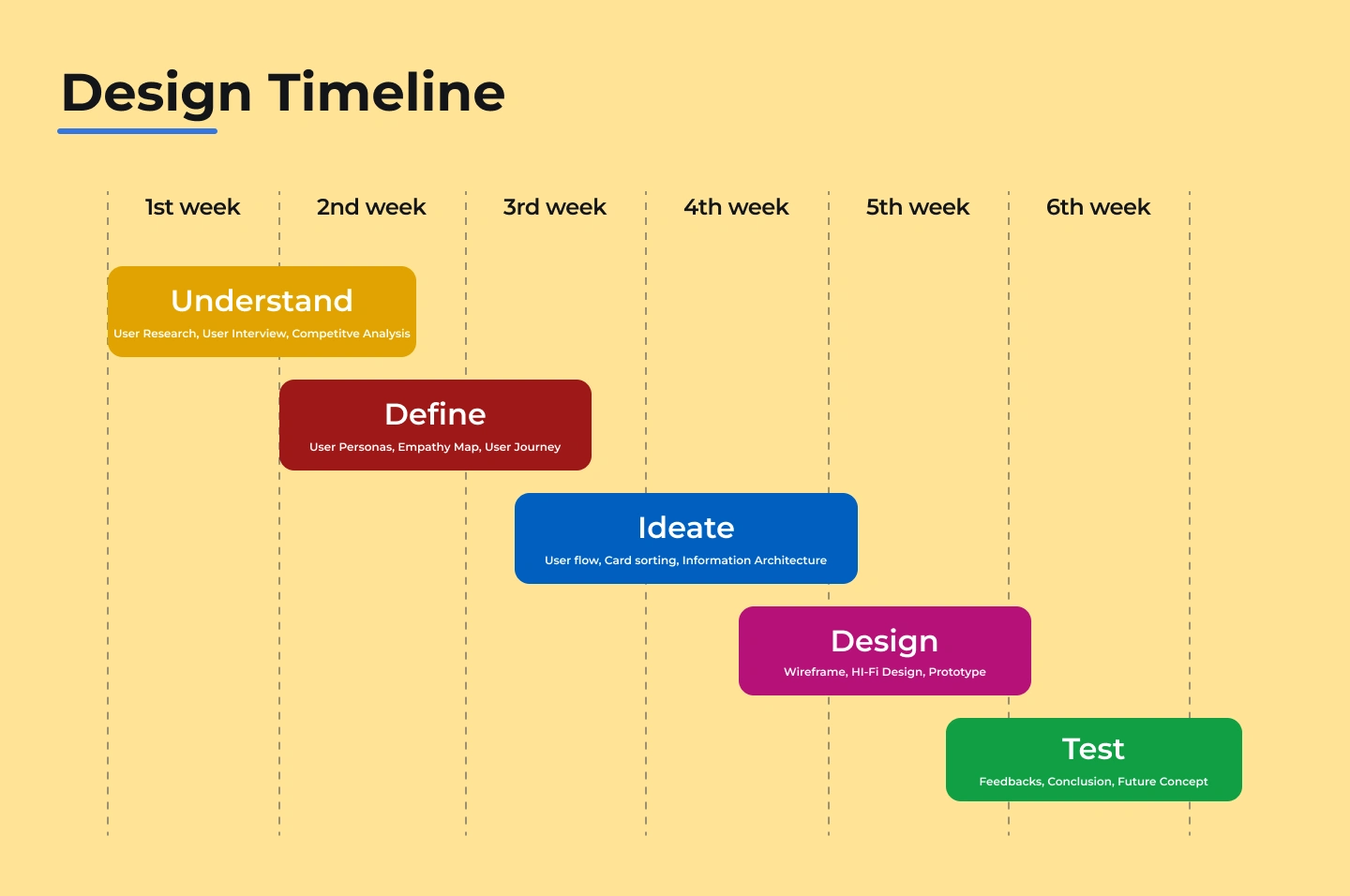 Design Timeline

1st week
2nd week
3rd week
4th week
5th week
6th week

Understand
User Research, User Interview, Competitve Analysis

Define
User Personas, Empathy Map, User Journey

Ideate
User flow, Card sorting, Information Architecture

Design
Wireframe, HI-Fi Design, Prototype

Test
Feedbacks, Conclusion, Future Concept